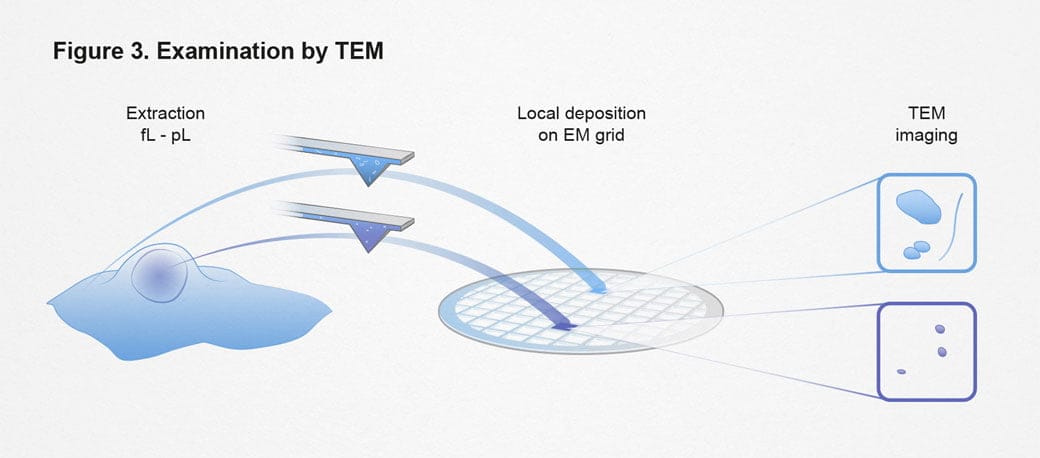 Figure 3. Examination by TEM

Extraction
fL - pL

Local deposition
on EM grid

TEM
imaging